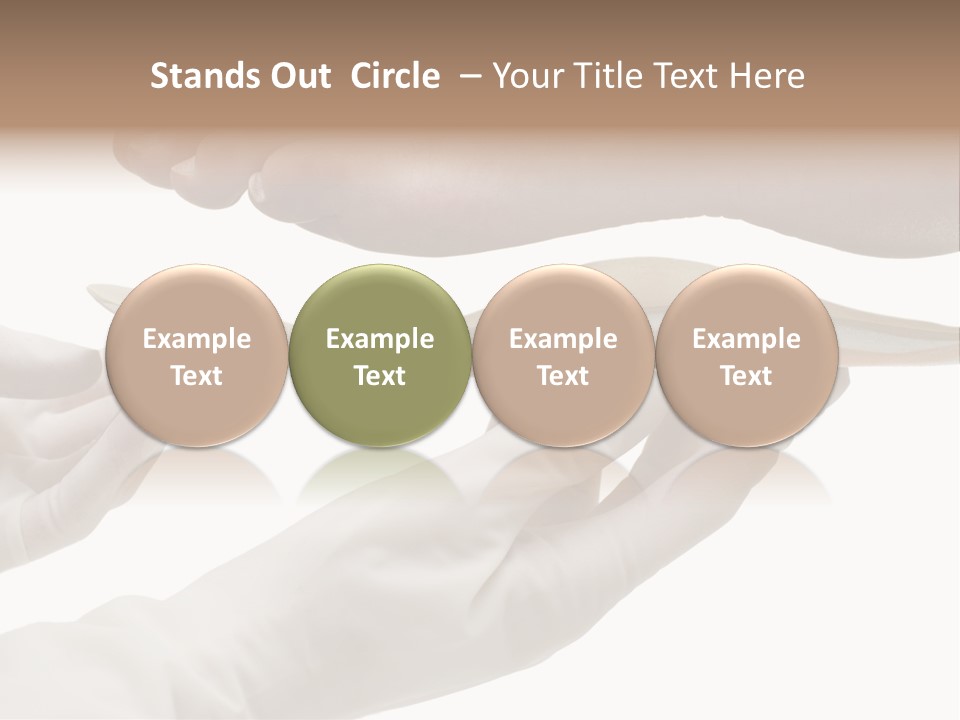 Stands Out Circle – Your Title Text Here

Example Text

Example Text

Example Text

Example Text